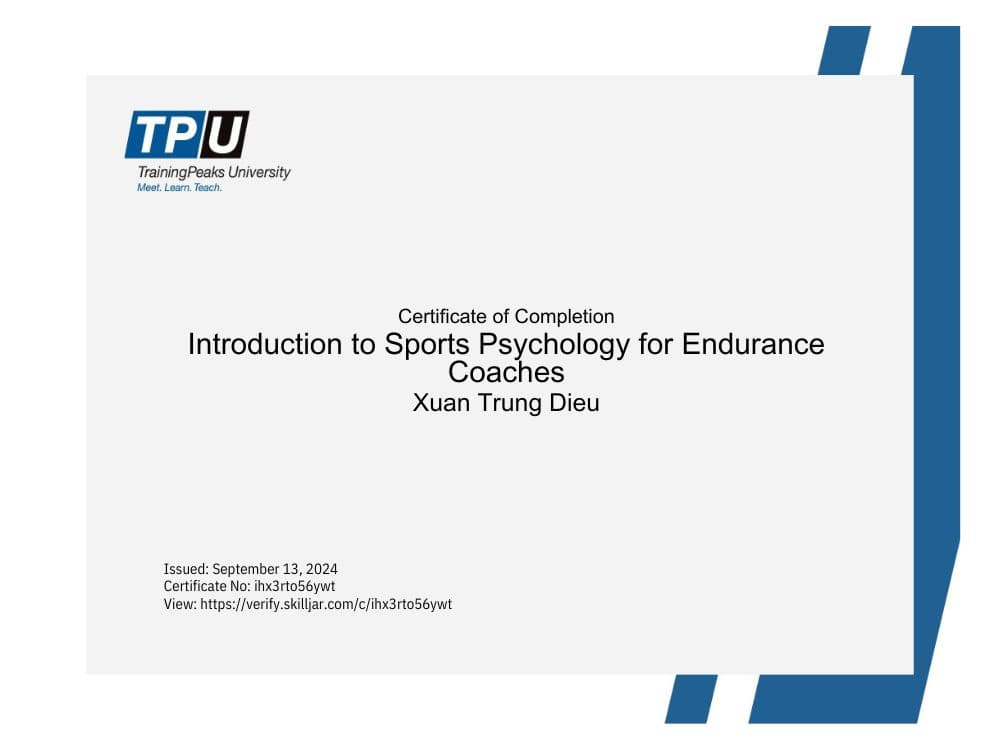 TPU
TrainingPeaks University
Meet. Learn. Teach.

Certificate of Completion
Introduction to Sports Psychology for Endurance Coaches
Xuan Trung Dieu

Issued: September 13, 2024
Certificate No: ihx3rto56ywt
View: https://verify.skilljar.com/c/ihx3rto56ywt